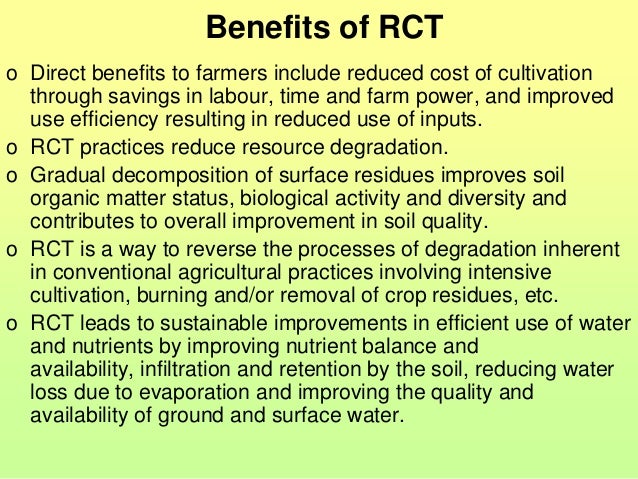 Benefits of RCT

o Direct benefits to farmers include reduced cost of cultivation through savings in labour, time and farm power, and improved use efficiency resulting in reduced use of inputs.

o RCT practices reduce resource degradation.

o Gradual decomposition of surface residues improves soil organic matter status, biological activity and diversity and contributes to overall improvement in soil quality.

o RCT is a way to reverse the processes of degradation inherent in conventional agricultural practices involving intensive cultivation, burning and/or removal of crop residues, etc.

o RCT leads to sustainable improvements in efficient use of water and nutrients by improving nutrient balance and availability, infiltration and retention by the soil, reducing water loss due to evaporation and improving the quality and availability of ground and surface water.